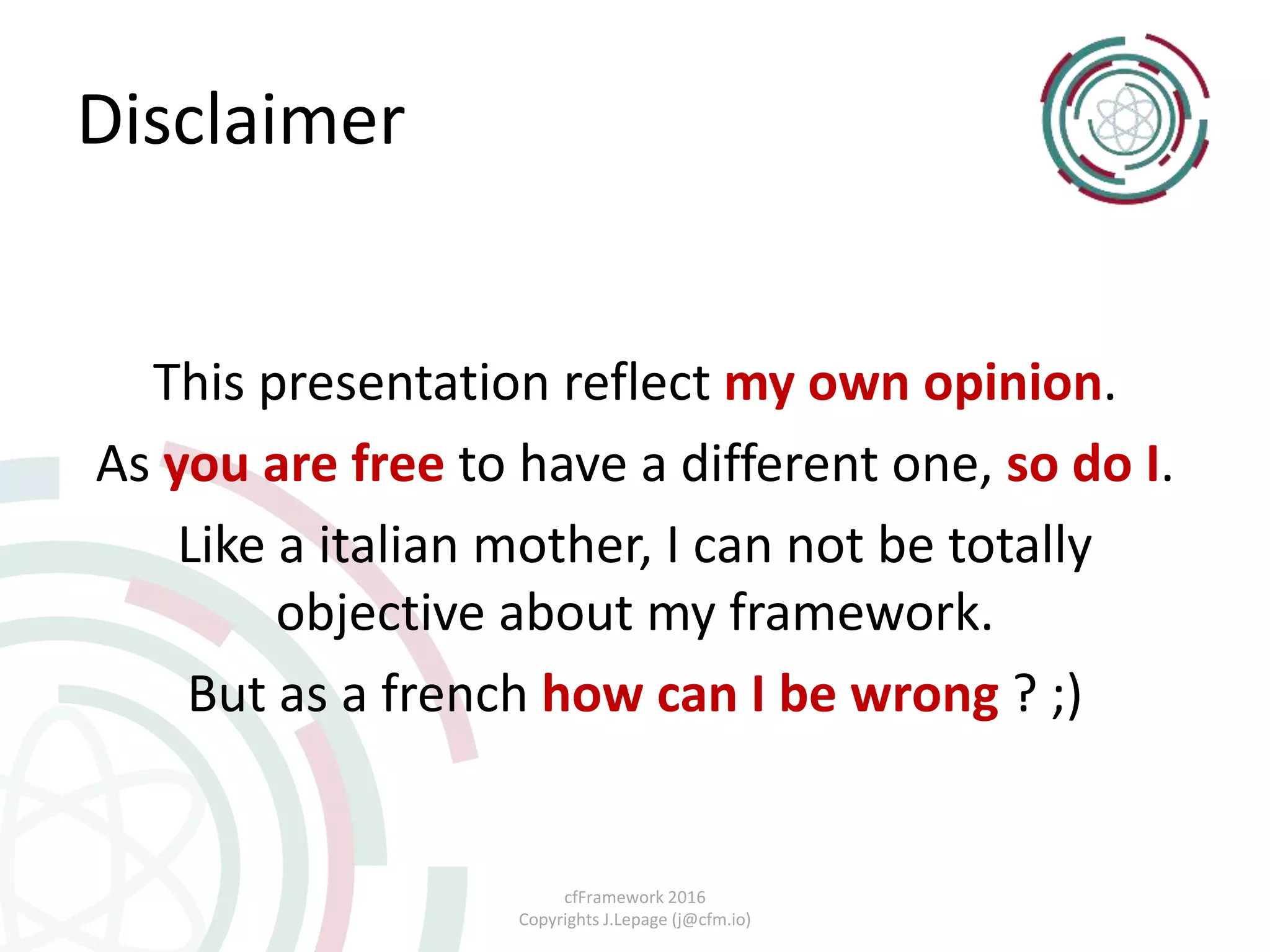 Disclaimer

This presentation reflect my own opinion.

As you are free to have a different one, so do I.

Like a italian mother, I can not be totally objective about my framework.

But as a french how can I be wrong ? ;)

cfFramework 2016
Copyrights J.Lepage (j@cfm.io)